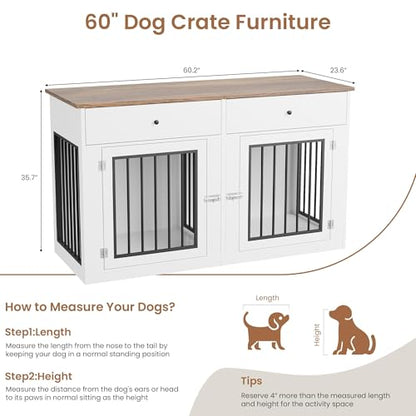 60" Dog Crate Furniture

60.2"

23.6"

35.7"

How to Measure Your Dogs?

Step1:Length

Measure the length from the nose to the tail by keeping your dog in a normal standing position

Step2:Height

Measure the distance from the dog's ears or head to its paws in normal sitting as the height

Length

Height

Tips

Reserve 4" more than the measured length and height for the activity space